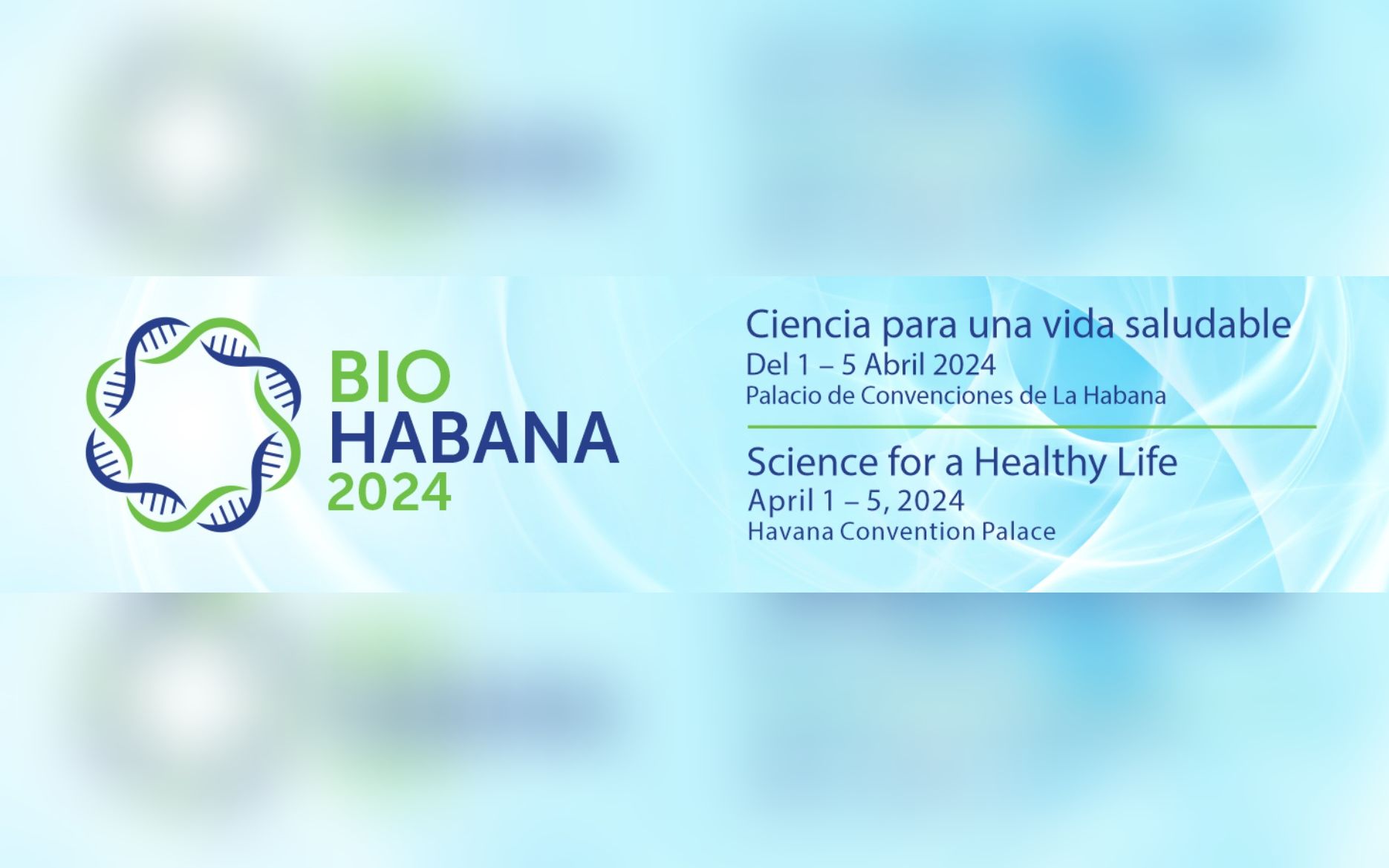 BIO
HABANA
2024

Ciencia para una vida saludable
Del 1 – 5 Abril 2024
Palacio de Convenciones de La Habana

Science for a Healthy Life
April 1 – 5, 2024
Havana Convention Palace